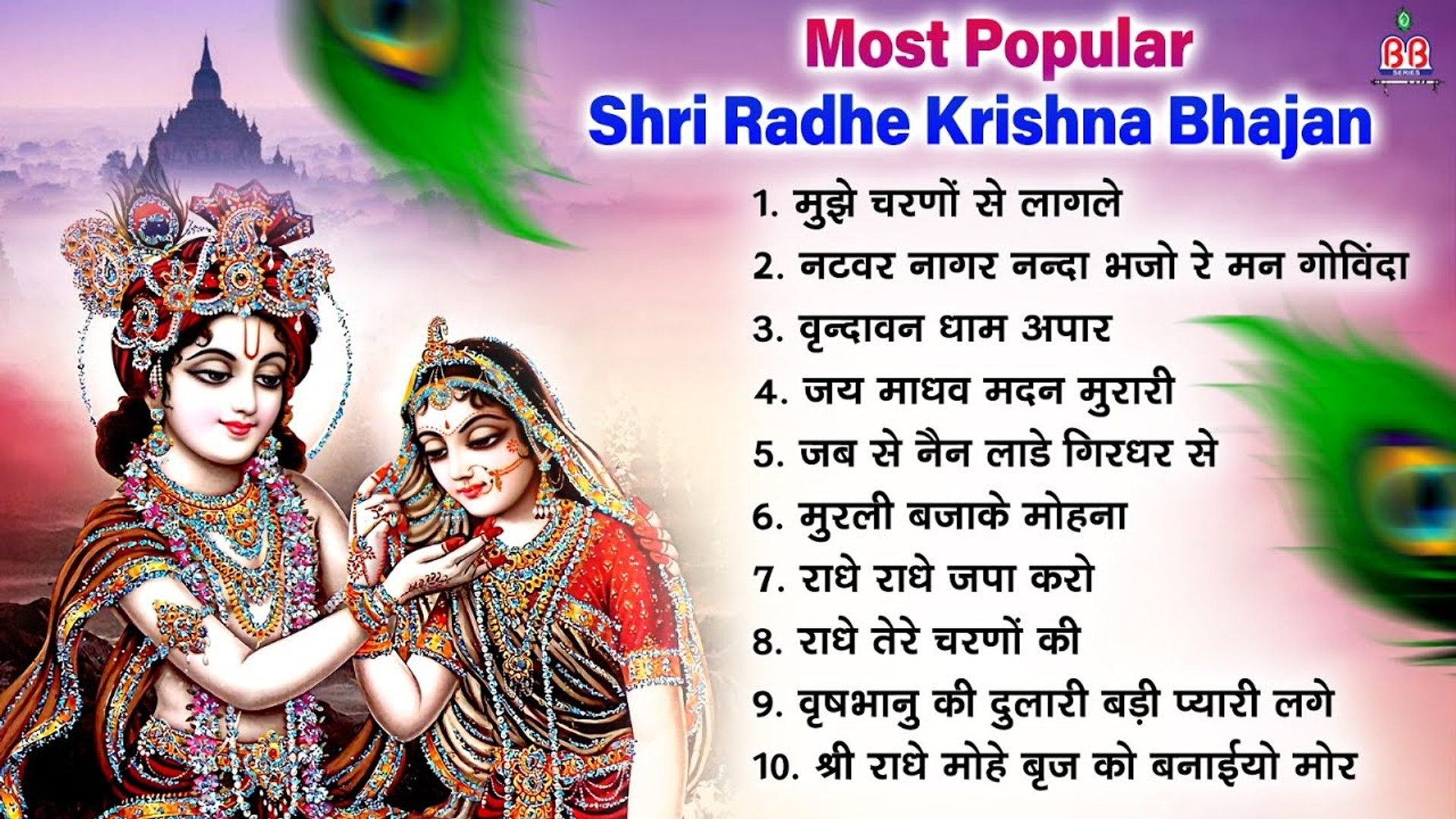 BB SERIES

Most Popular
Shri Radhe Krishna Bhajan

1. मुझे चरणों से लागले
2. नटवर नागर नन्दा भजो रे मन गोविंदा
3. वृन्दावन धाम अपार
4. जय माधव मदन मुरारी
5. जब से नैन लाडे गिरधर से
6. मुरली बजाके मोहना
7. राधे राधे जपा करो
8. राधे तेरे चरणों की
9. वृषभानु की दुलारी बड़ी प्यारी लगे
10. श्री राधे मोहे बृज को बनाईयो मोर